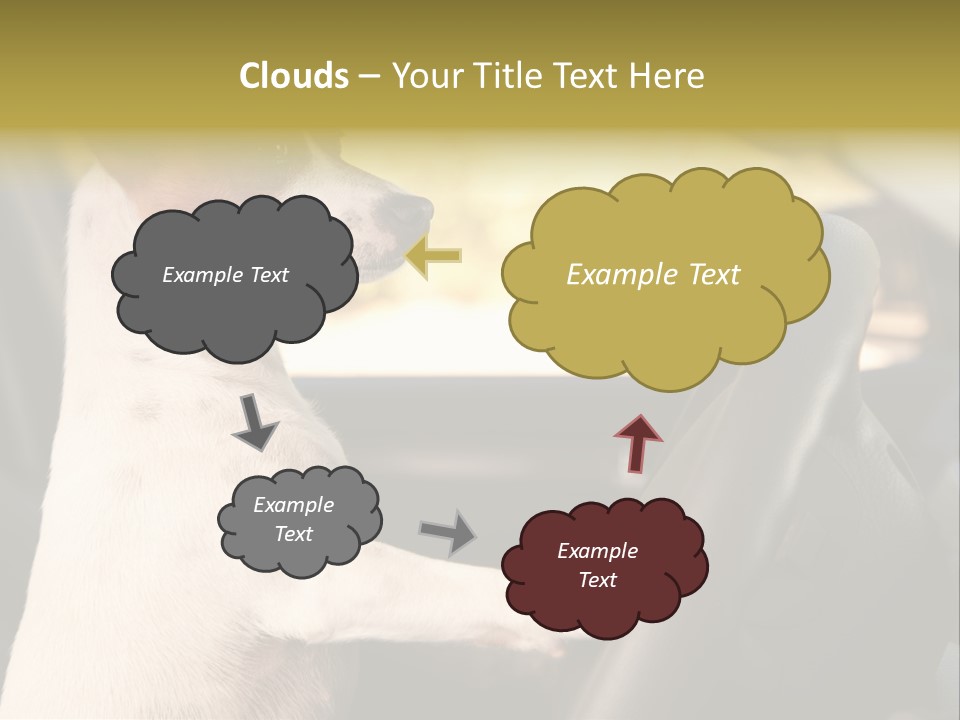 Clouds – Your Title Text Here

Example Text

Example Text

Example Text

Example Text